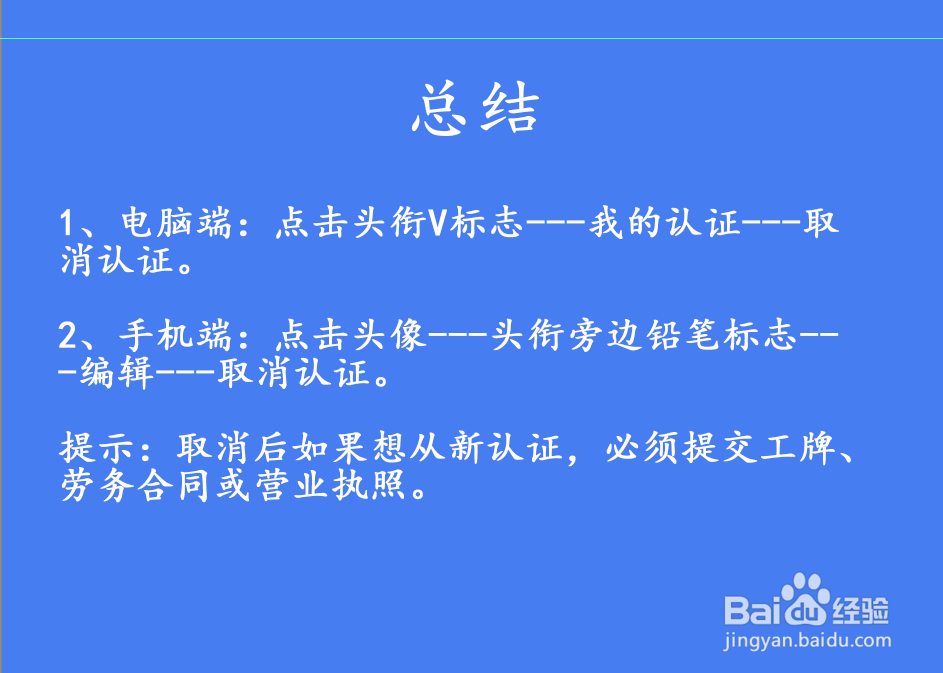 总结

1、电脑端：点击头衔V标志---我的认证---取消认证。

2、手机端：点击头像---头衔旁边铅笔标志---编辑---取消认证。

提示：取消后如果想从新认证，必须提交工牌、劳务合同或营业执照。

Baidu经验
jingyan.baidu.com